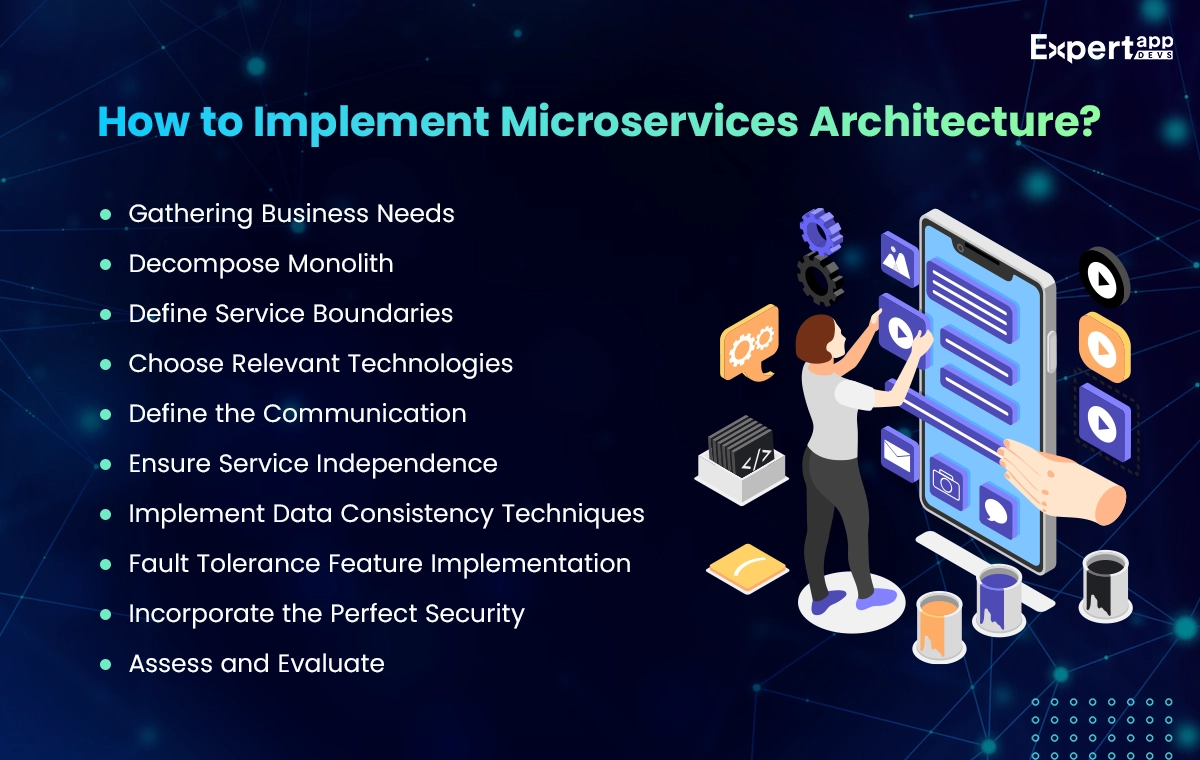 Expert app DEVS

How to Implement Microservices Architecture?

- Gathering Business Needs
- Decompose Monolith
- Define Service Boundaries
- Choose Relevant Technologies
- Define the Communication
- Ensure Service Independence
- Implement Data Consistency Techniques
- Fault Tolerance Feature Implementation
- Incorporate the Perfect Security
- Assess and Evaluate

</>